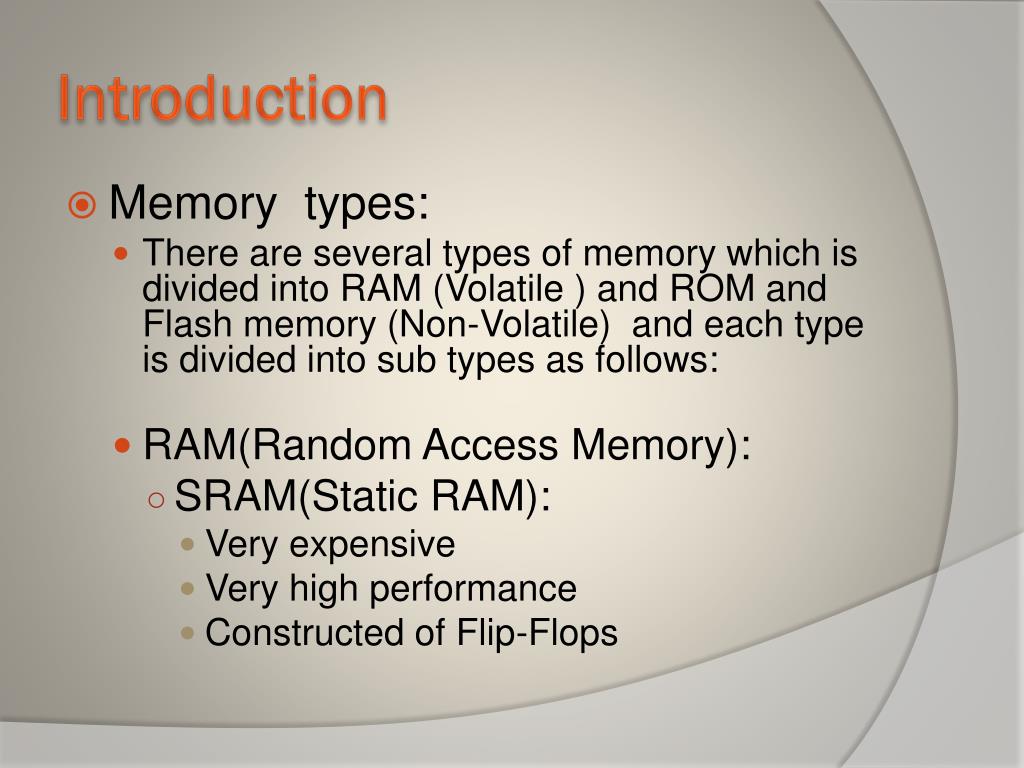 Introduction

Memory types:

There are several types of memory which is divided into RAM (Volatile ) and ROM and Flash memory (Non-Volatile) and each type is divided into sub types as follows:

RAM(Random Access Memory):

SRAM(Static RAM):

Very expensive

Very high performance

Constructed of Flip-Flops